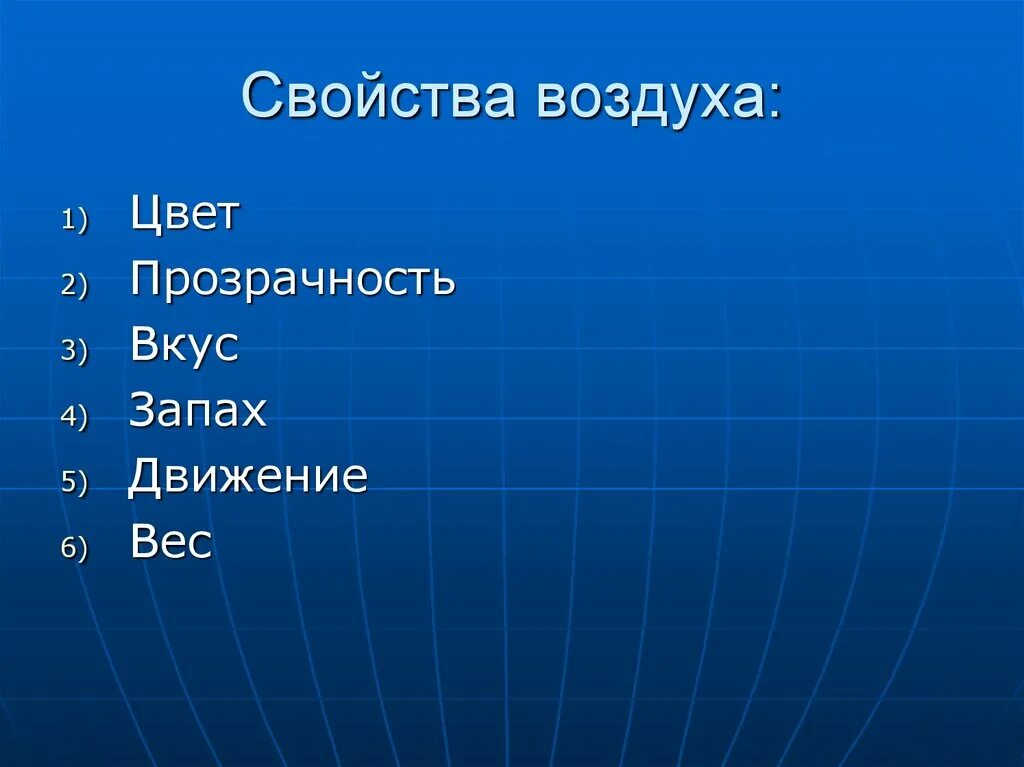 Свойства воздуха:

1) Цвет
2) Прозрачность
3) Вкус
4) Запах
5) Движение
6) Вес